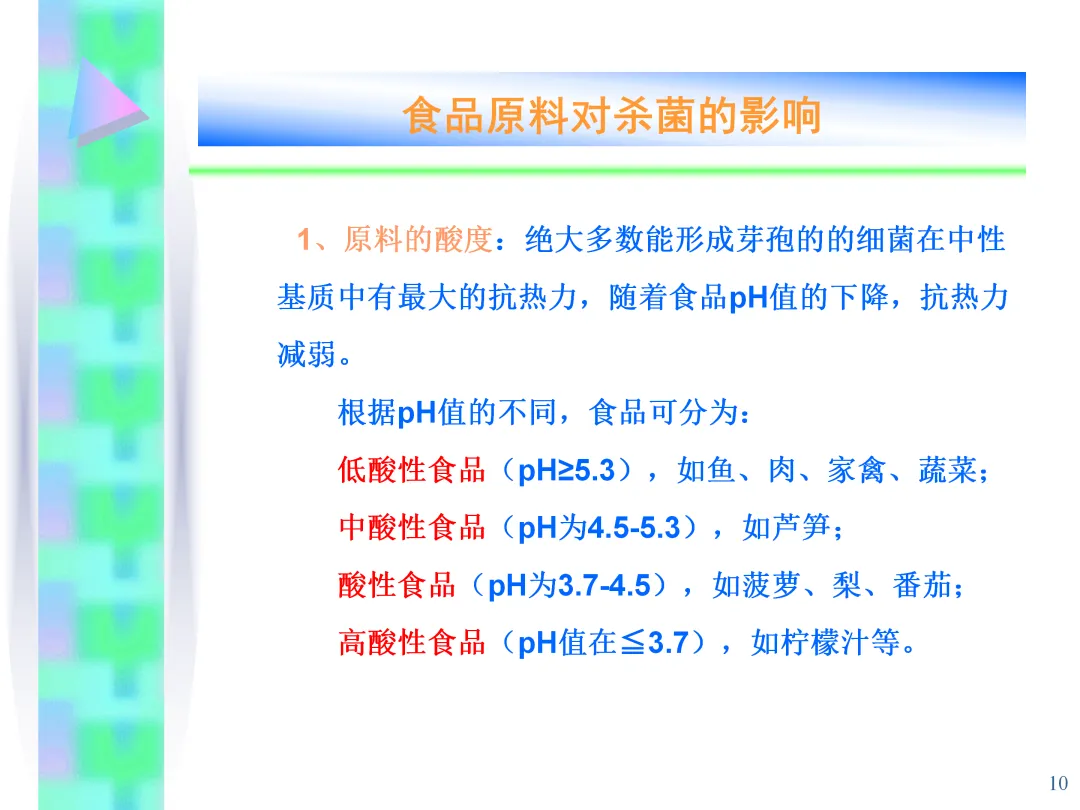 食品原料对杀菌的影响

1、原料的酸度：绝大多数能形成芽孢的的细菌在中性基质中有最大的抗热力，随着食品pH值的下降，抗热力减弱。

根据pH值的不同，食品可分为：

低酸性食品（pH≥5.3），如鱼、肉、家禽、蔬菜；

中酸性食品（pH为4.5-5.3），如芦笋；

酸性食品（pH为3.7-4.5），如菠萝、梨、番茄；

高酸性食品（pH值在≦3.7），如柠檬汁等。

10